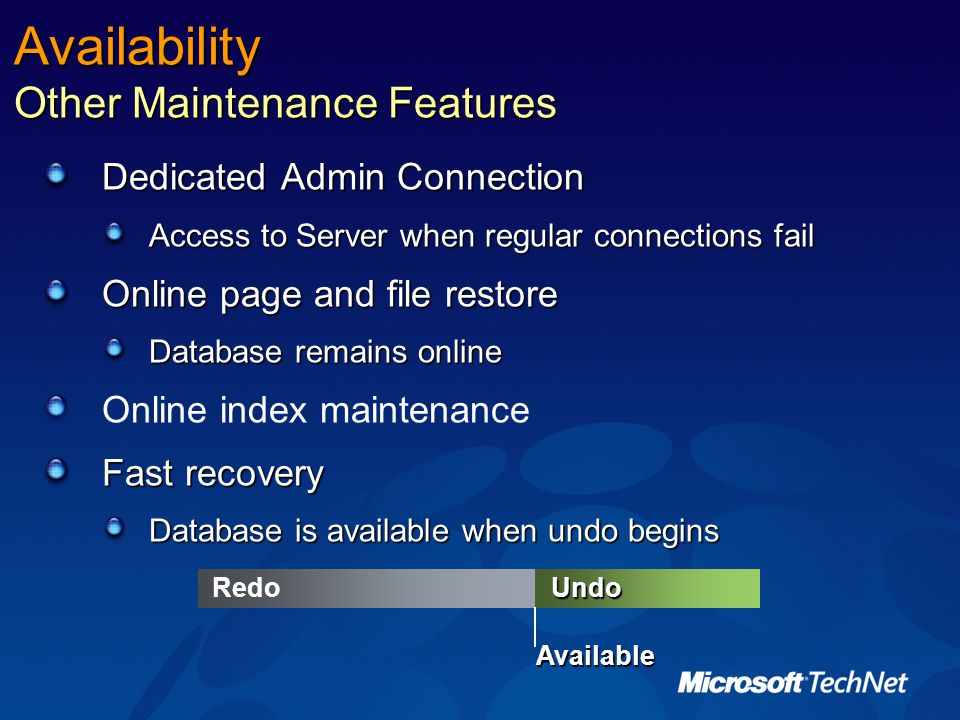 Availability
Other Maintenance Features

Dedicated Admin Connection

Access to Server when regular connections fail

Online page and file restore

Database remains online

Online index maintenance

Fast recovery

Database is available when undo begins

Redo

Undo

Available

Microsoft TechNet